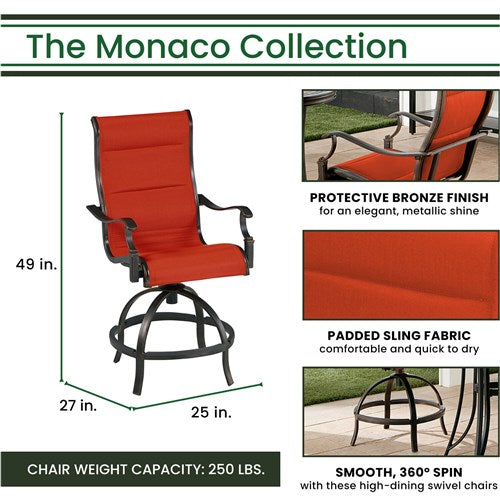 The Monaco Collection

49 in.

27 in.

25 in.

CHAIR WEIGHT CAPACITY: 250 LBS.

PROTECTIVE BRONZE FINISH
for an elegant, metallic shine

PADDED SLING FABRIC
comfortable and quick to dry

SMOOTH, 360° SPIN
with these high-dining swivel chairs